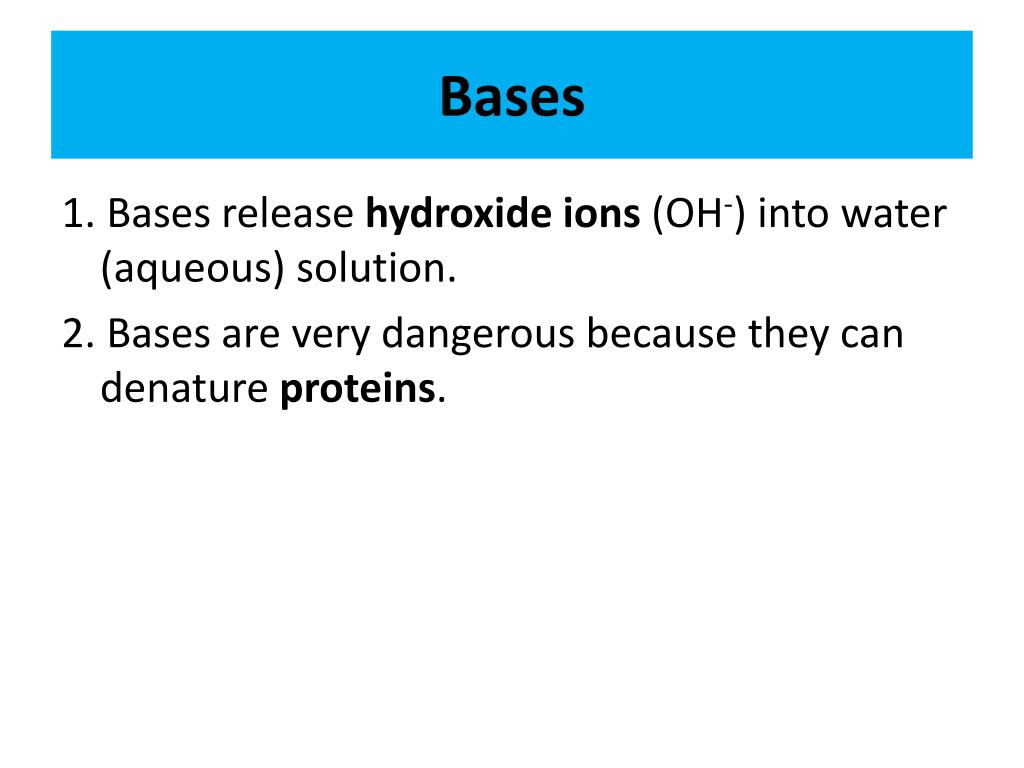 Bases

1. Bases release hydroxide ions ($OH^-$) into water (aqueous) solution.

2. Bases are very dangerous because they can denature proteins.